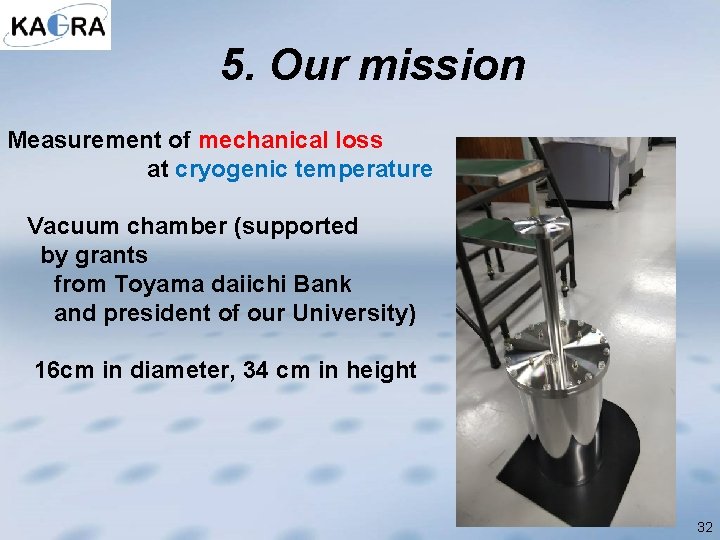 KAGRA

5. Our mission

Measurement of mechanical loss at cryogenic temperature

Vacuum chamber (supported by grants from Toyama daiichi Bank and president of our University)

16cm in diameter, 34 cm in height

32